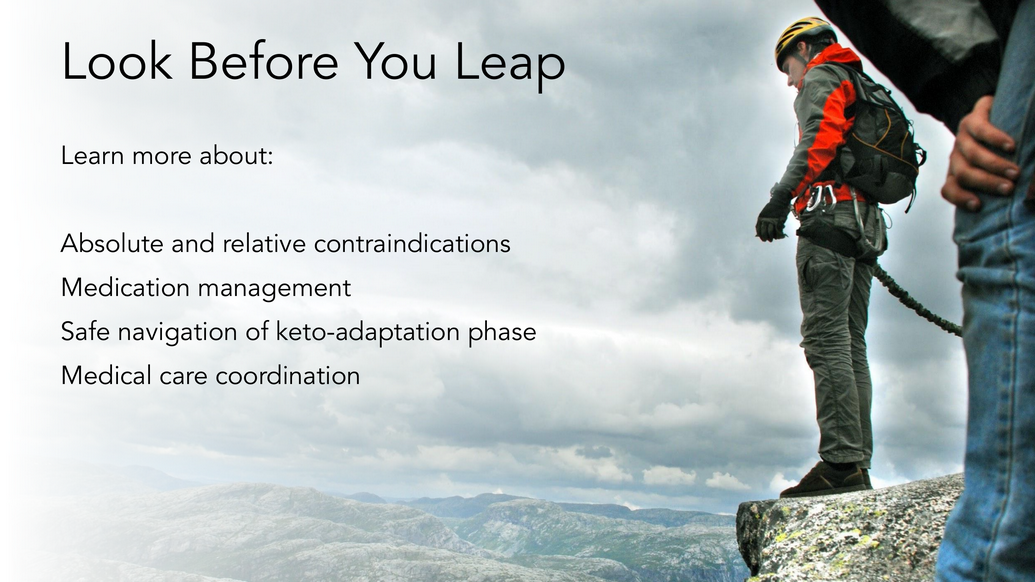 Look Before You Leap

Learn more about:

Absolute and relative contraindications
Medication management
Safe navigation of keto-adaptation phase
Medical care coordination